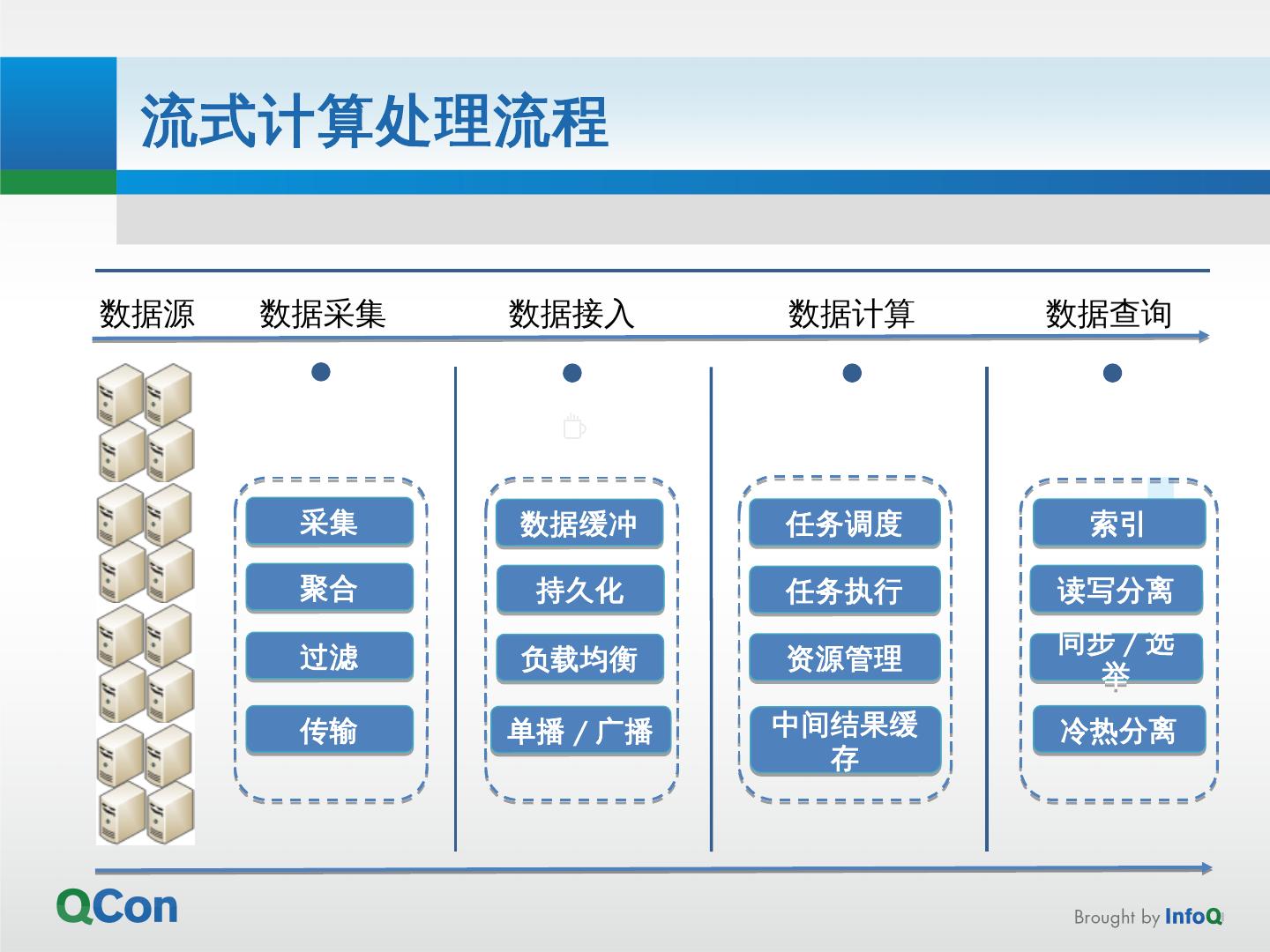 流式计算处理流程

数据源 数据采集 数据接入 数据计算 数据查询

采集
聚合
过滤
传输

数据缓冲
持久化
负载均衡
单播 / 广播

任务调度
任务执行
资源管理
中间结果缓存

索引
读写分离
同步 / 选举
冷热分离

QCon

Brought by InfoQ